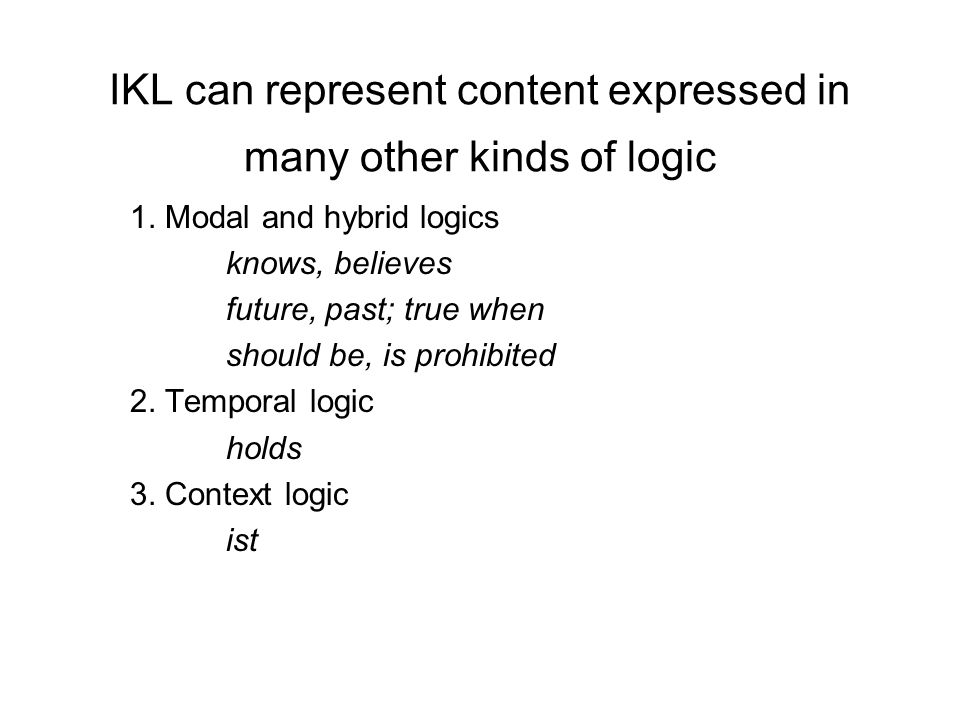 IKL can represent content expressed in many other kinds of logic

1. Modal and hybrid logics
knows, believes
future, past; true when
should be, is prohibited
2. Temporal logic
holds
3. Context logic
ist